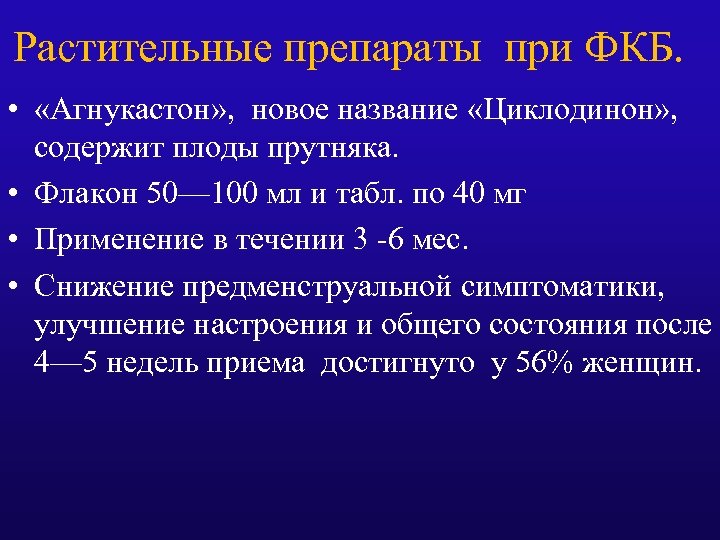 Растительные препараты при ФКБ.

• «Агнукастон», новое название «Циклодинон», содержит плоды прутняка.
• Флакон 50—100 мл и табл. по 40 мг
• Применение в течении 3 -6 мес.
• Снижение предменструальной симптоматики, улучшение настроения и общего состояния после 4—5 недель приема достигнуто у 56% женщин.